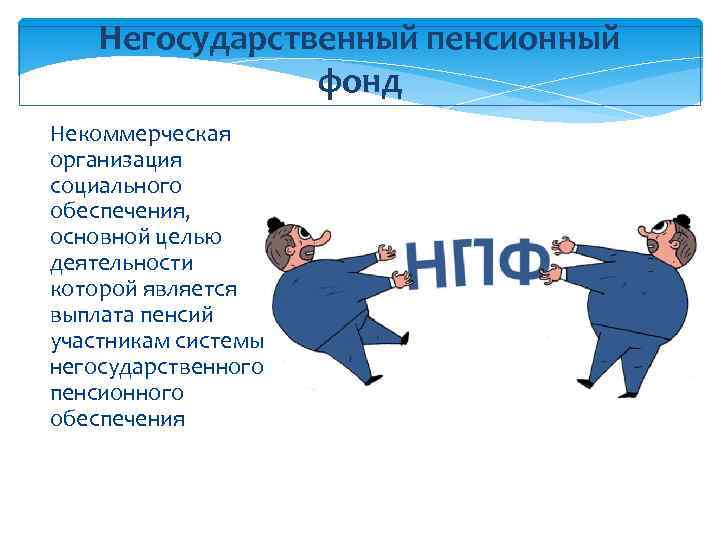 Негосударственный пенсионный фонд

Некоммерческая организация социального обеспечения, основной целью деятельности которой является выплата пенсий участникам системы негосударственного пенсионного обеспечения

НПФ